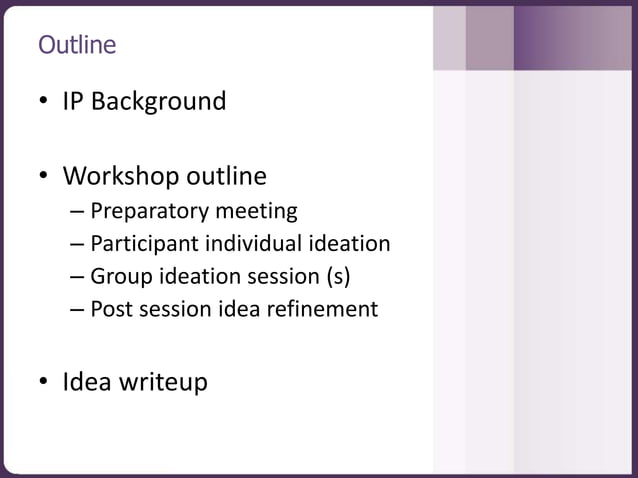 Outline

• IP Background

• Workshop outline
– Preparatory meeting
– Participant individual ideation
– Group ideation session (s)
– Post session idea refinement

• Idea writeup